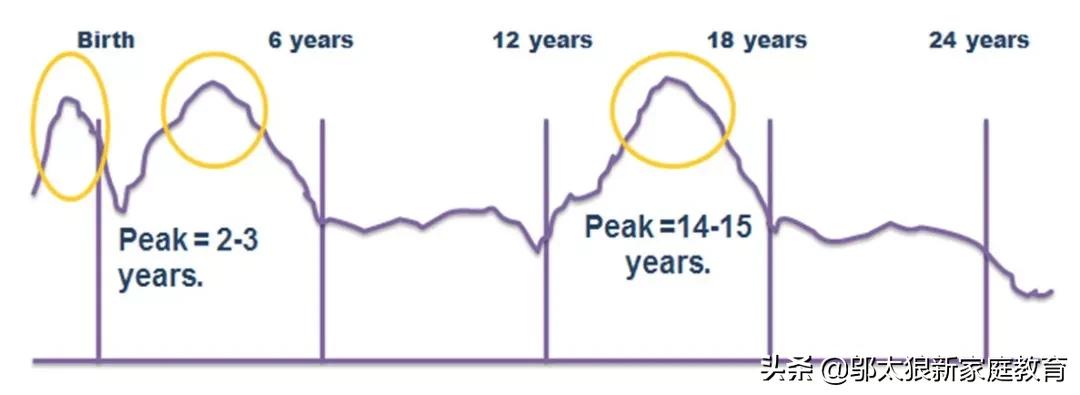 Birth

6 years

12 years

18 years

24 years

Peak = 2-3 years.

Peak =14-15 years.

头条 @邬太狼新家庭教育